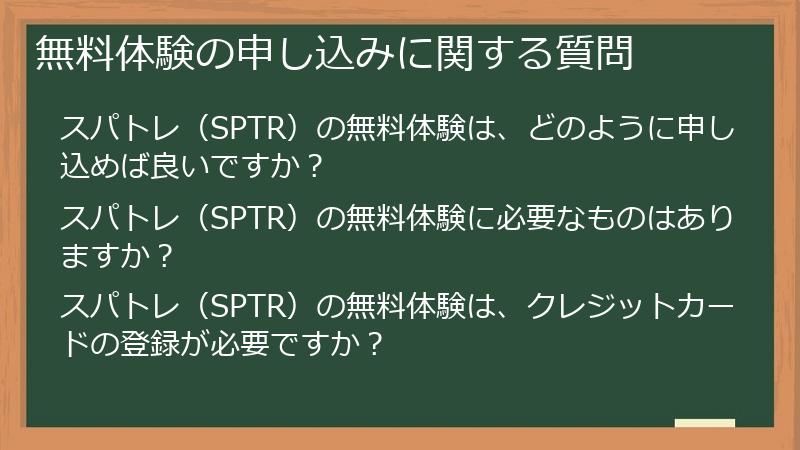 無料体験の申し込みに関する質問

スパトレ（SPTR）の無料体験は、どのように申し込めば良いですか？

スパトレ（SPTR）の無料体験に必要なものはありますか？

スパトレ（SPTR）の無料体験は、クレジットカードの登録が必要ですか？